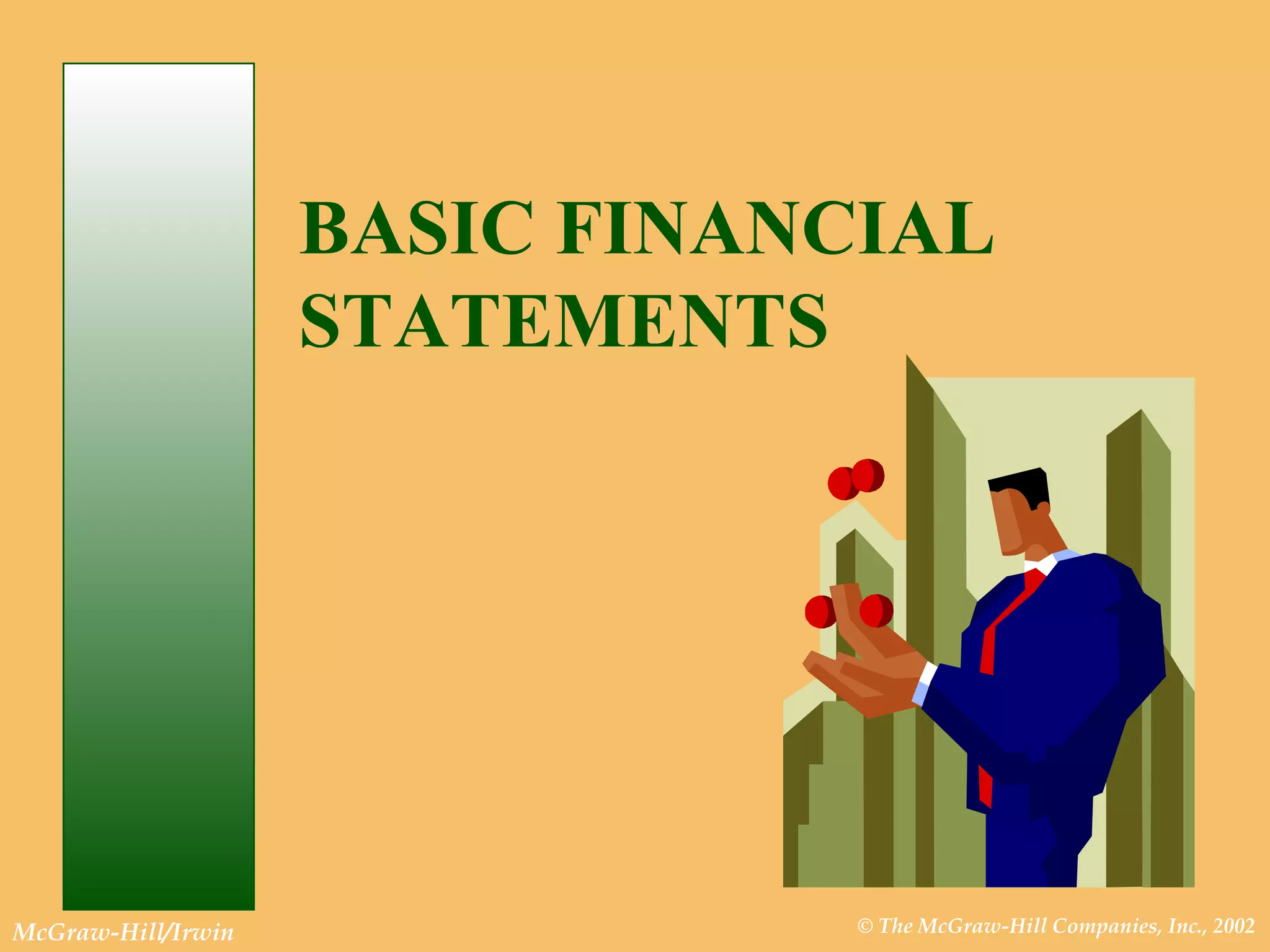 BASIC FINANCIAL STATEMENTS

McGraw-Hill/Irwin

© The McGraw-Hill Companies, Inc., 2002